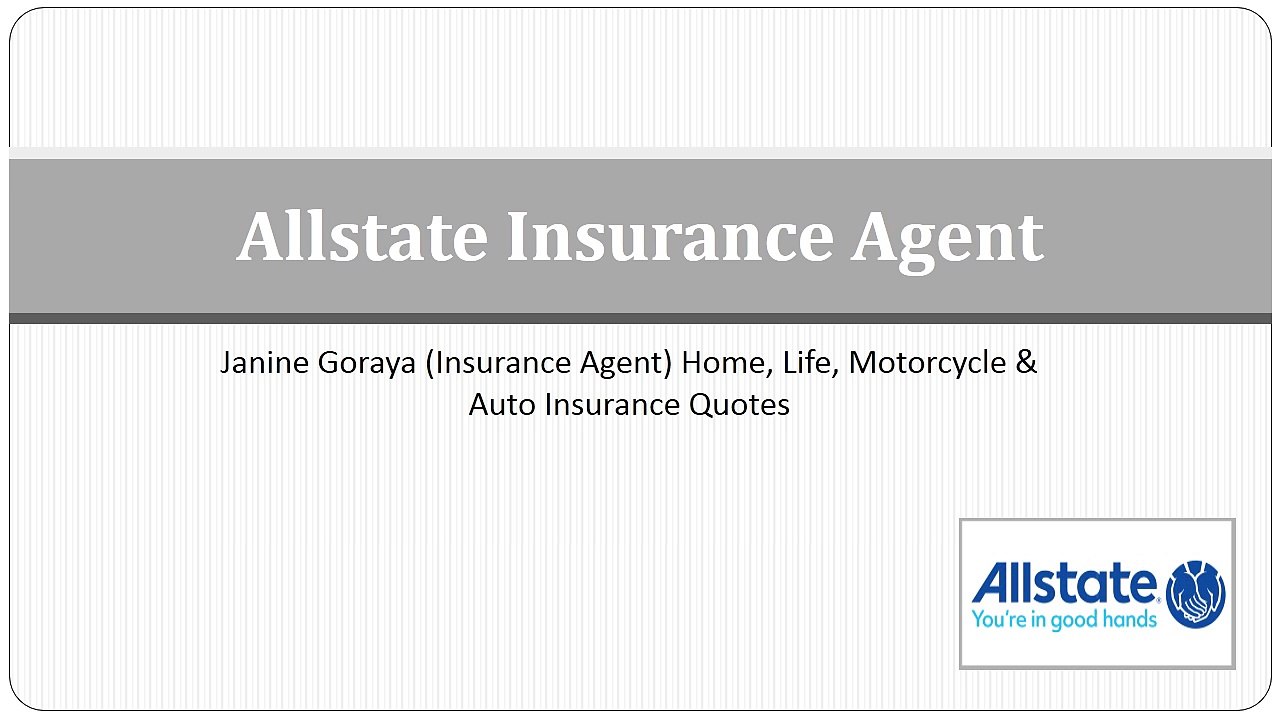 Allstate Insurance Agent

Janine Goraya (Insurance Agent) Home, Life, Motorcycle & Auto Insurance Quotes

Allstate®
You're in good hands